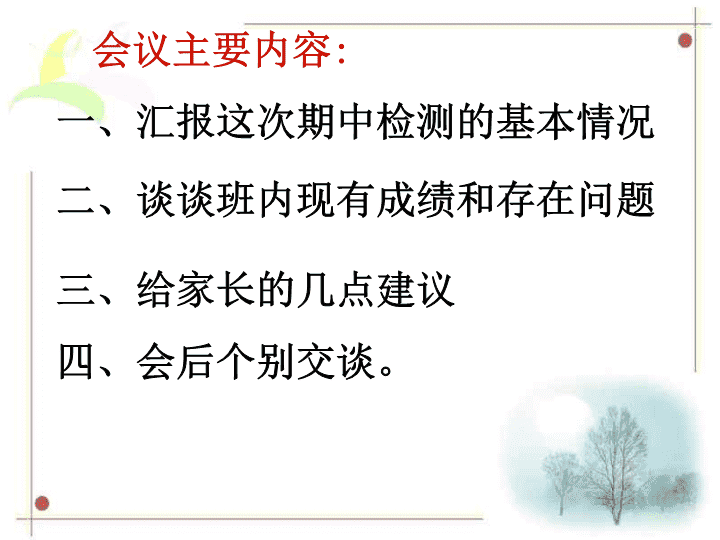 会议主要内容:

一、汇报这次期中检测的基本情况

二、谈谈班内现有成绩和存在问题

三、给家长的几点建议

四、会后个别交谈。